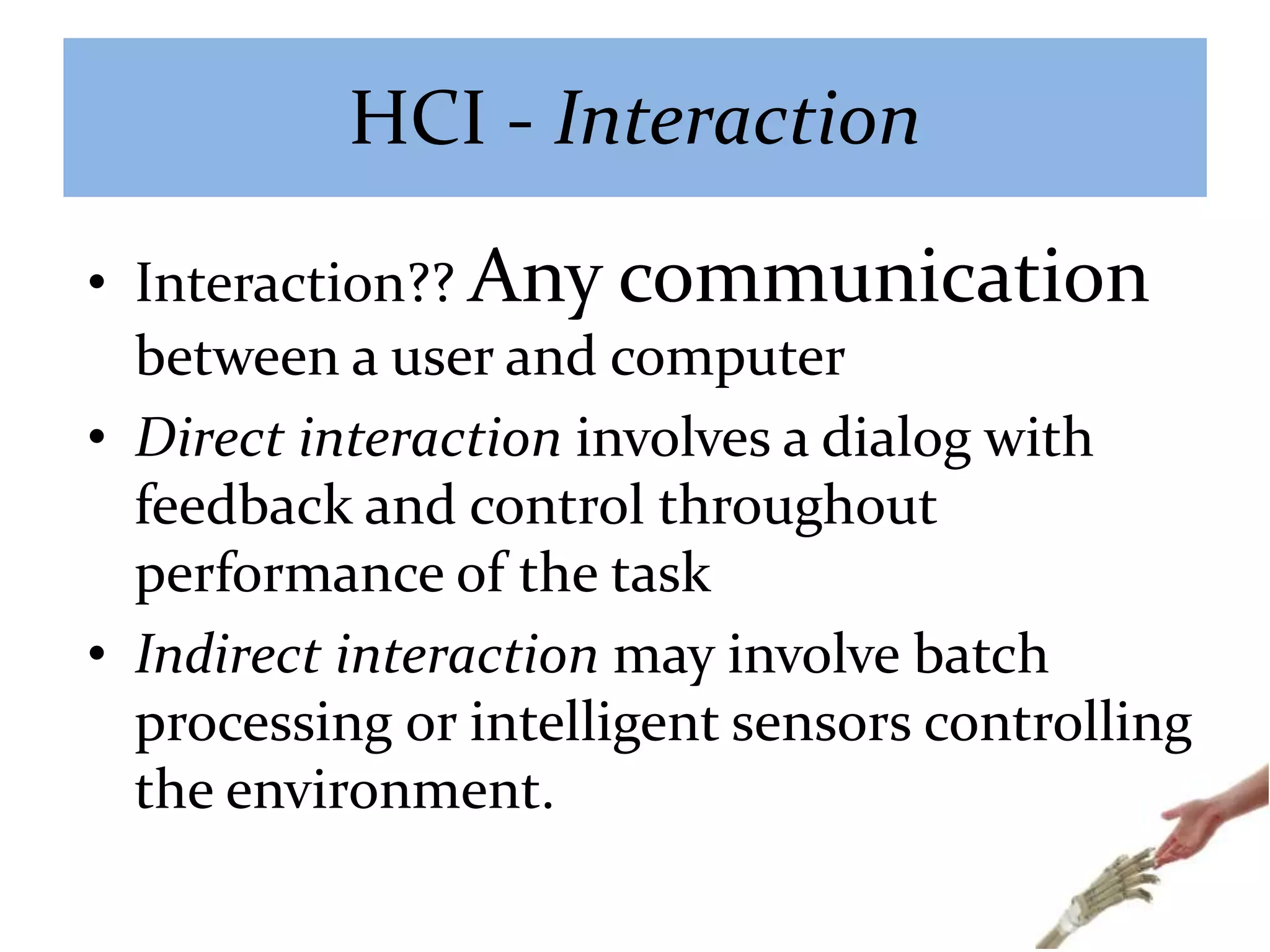 HCI - Interaction

• Interaction?? Any communication between a user and computer
• Direct interaction involves a dialog with feedback and control throughout performance of the task
• Indirect interaction may involve batch processing or intelligent sensors controlling the environment.